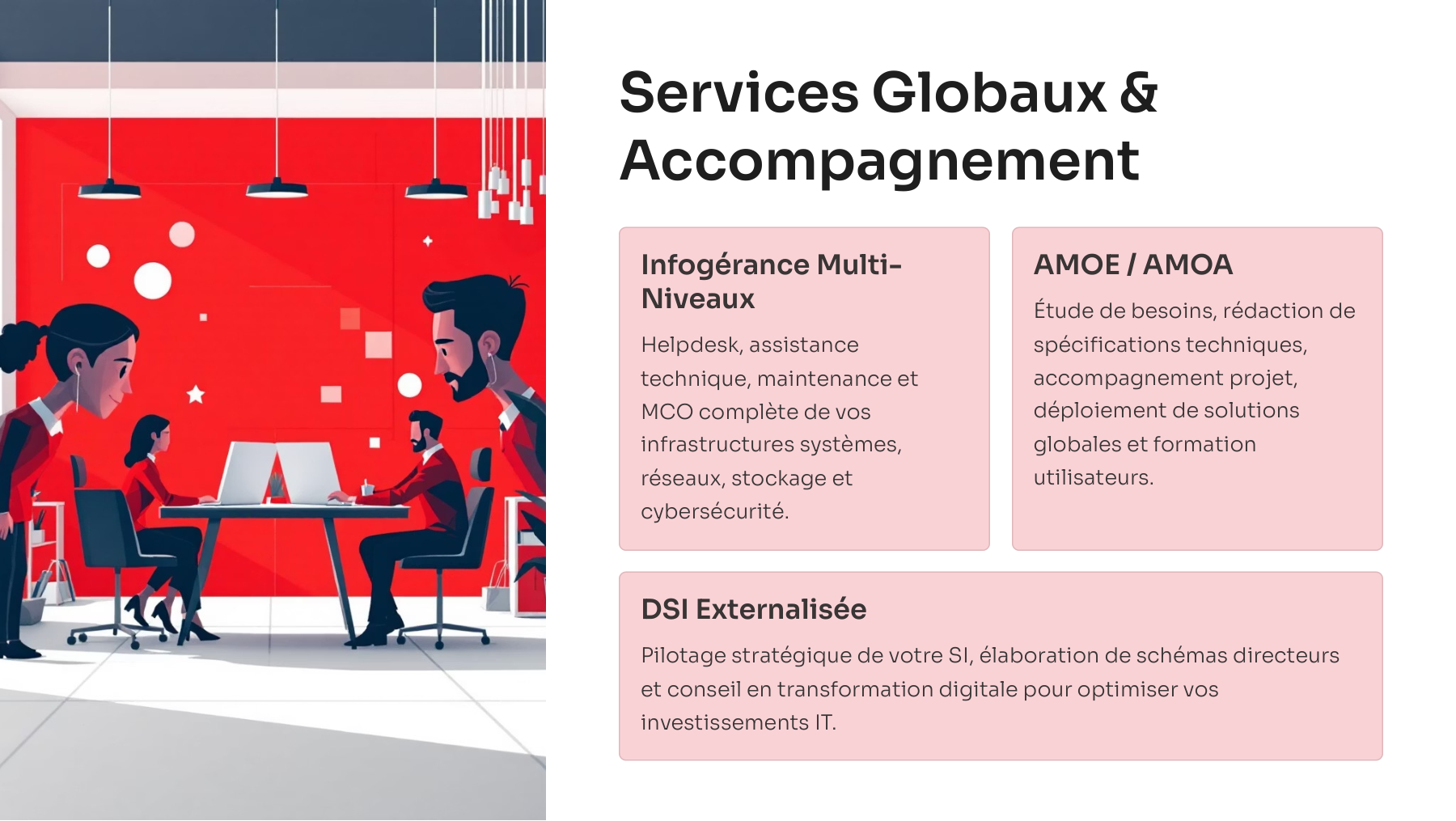 Services Globaux & Accompagnement

Infogérance Multi-Niveaux

Helpdesk, assistance technique, maintenance et MCO complète de vos infrastructures systèmes, réseaux, stockage et cybersécurité.

AMOE / AMOA

Étude de besoins, rédaction de spécifications techniques, accompagnement projet, déploiement de solutions globales et formation utilisateurs.

DSI Externalisée

Pilotage stratégique de votre SI, élaboration de schémas directeurs et conseil en transformation digitale pour optimiser vos investissements IT.